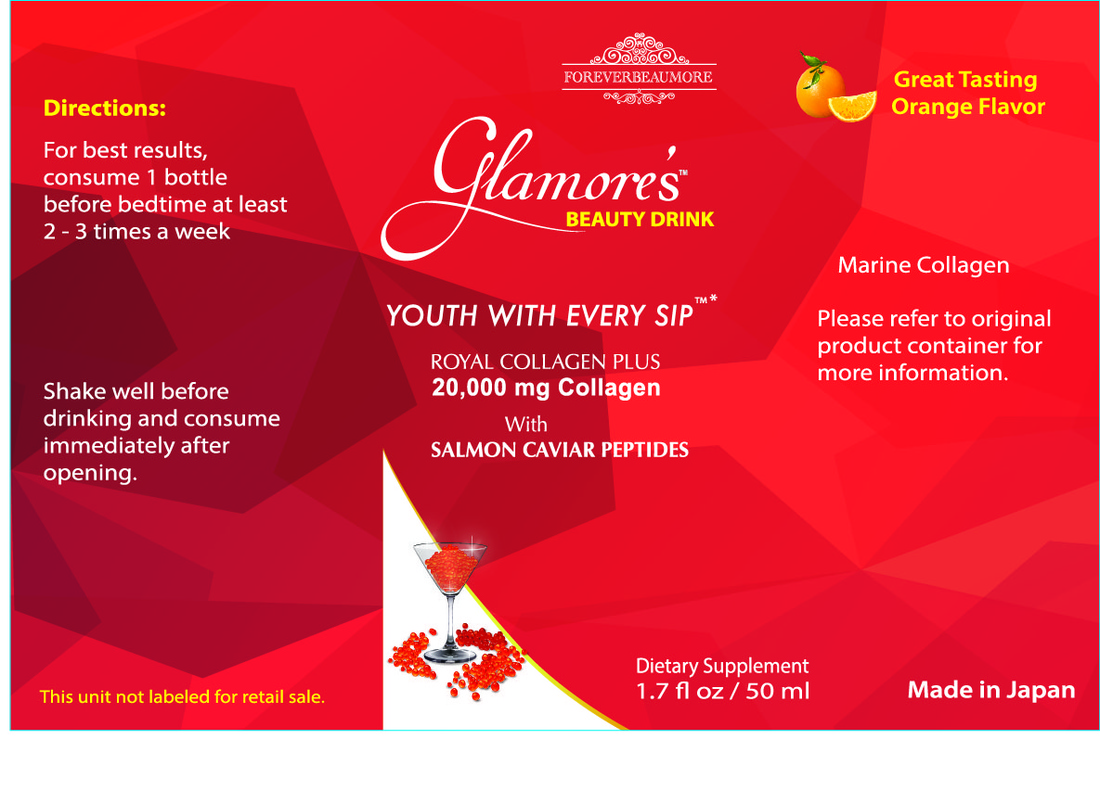 Directions:

For best results, consume 1 bottle before bedtime at least 2 - 3 times a week

Shake well before drinking and consume immediately after opening.

This unit not labeled for retail sale.

FOREVERBEAUMORE

Glamore's™

BEAUTY DRINK

YOUTH WITH EVERY SIP™*

ROYAL COLLAGEN PLUS

20,000 mg Collagen

With

SALMON CAVIAR PEPTIDES

Dietary Supplement

1.7 fl oz / 50 ml

Great Tasting Orange Flavor

Marine Collagen

Please refer to original product container for more information.

Made in Japan